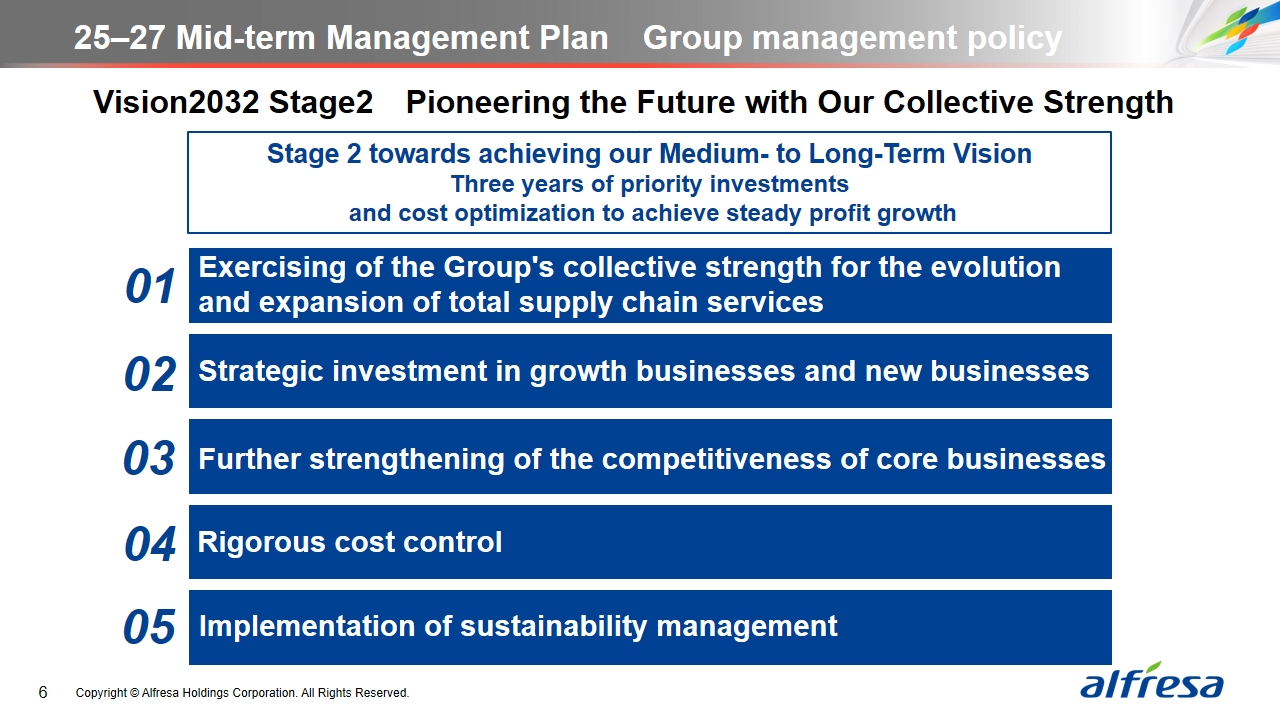 25–27 Mid-term Management Plan　Group management policy

Vision2032 Stage2　Pioneering the Future with Our Collective Strength

Stage 2 towards achieving our Medium- to Long-Term Vision
Three years of priority investments
and cost optimization to achieve steady profit growth

01 Exercising of the Group's collective strength for the evolution and expansion of total supply chain services

02 Strategic investment in growth businesses and new businesses

03 Further strengthening of the competitiveness of core businesses

04 Rigorous cost control

05 Implementation of sustainability management

6 Copyright © Alfresa Holdings Corporation. All Rights Reserved.

alfresa